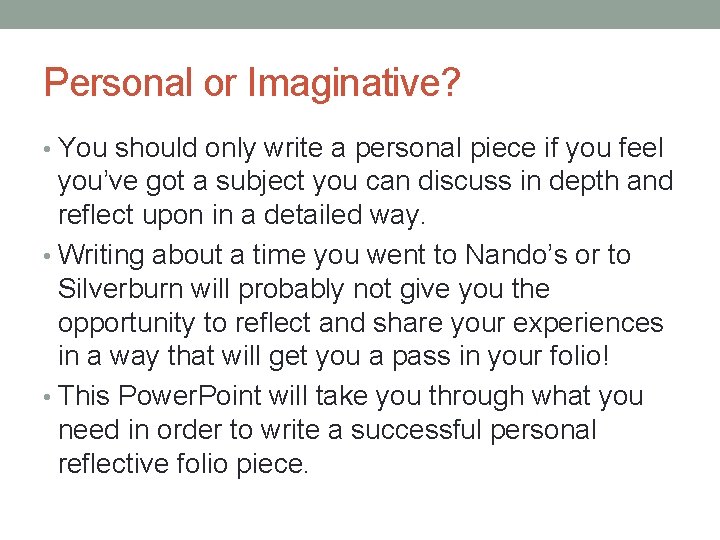 Personal or Imaginative?

• You should only write a personal piece if you feel you've got a subject you can discuss in depth and reflect upon in a detailed way.

• Writing about a time you went to Nando's or to Silverburn will probably not give you the opportunity to reflect and share your experiences in a way that will get you a pass in your folio!

• This PowerPoint will take you through what you need in order to write a successful personal reflective folio piece.